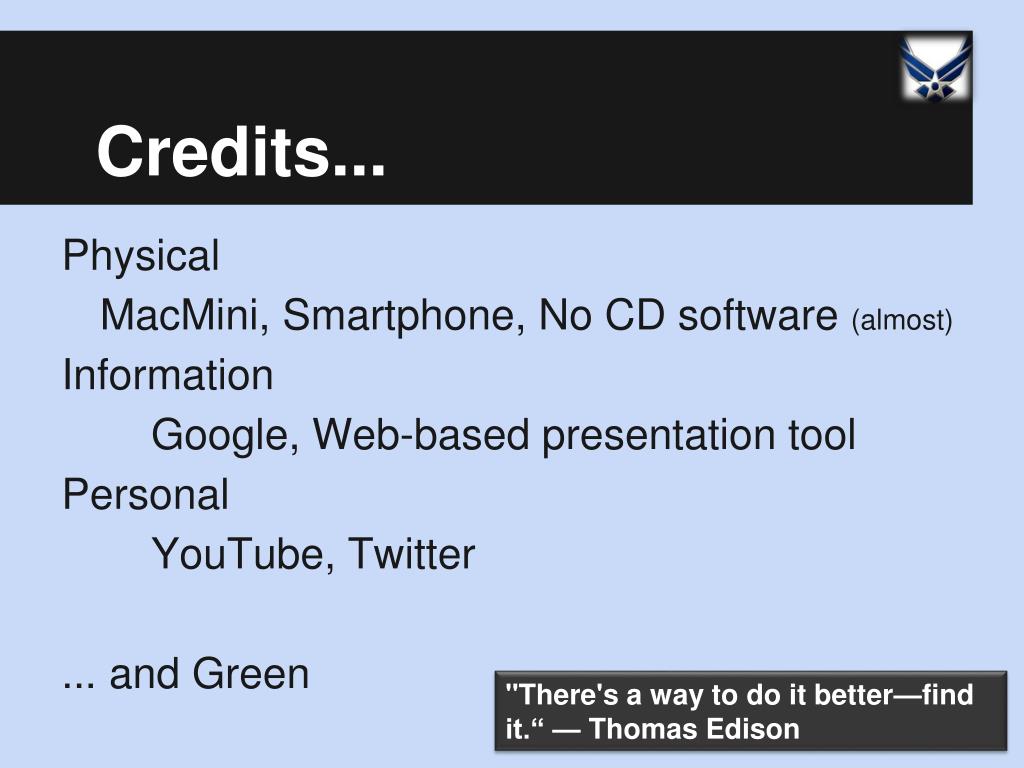 Credits...

Physical

MacMini, Smartphone, No CD software (almost)

Information

Google, Web-based presentation tool

Personal

YouTube, Twitter

... and Green

"There's a way to do it better—find it.“ — Thomas Edison